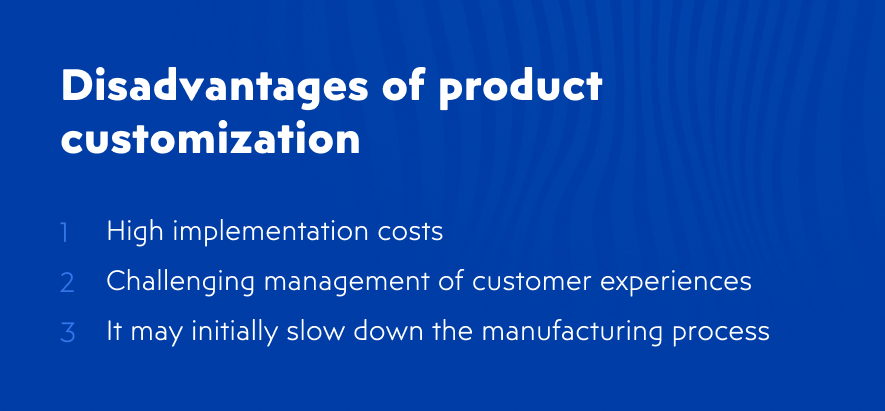 Disadvantages of product customization

1 High implementation costs
2 Challenging management of customer experiences
3 It may initially slow down the manufacturing process